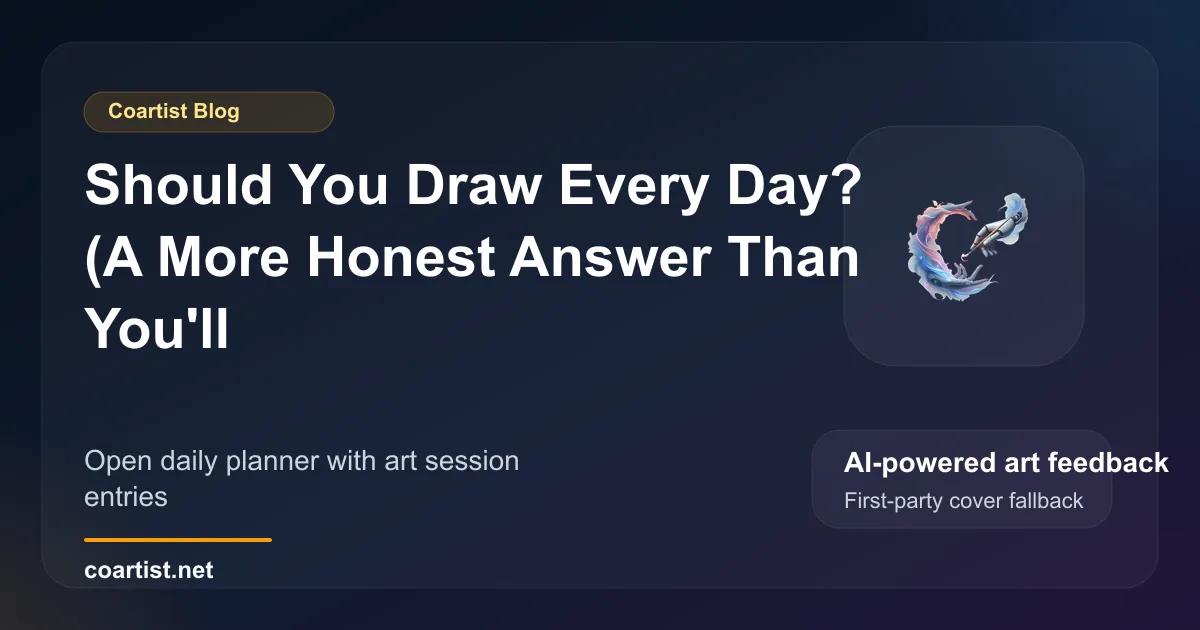 Coartist Blog

Should You Draw Every Day? (A More Honest Answer Than You'll

Open daily planner with art session entries

coartist.net

AI-powered art feedback

First-party cover fallback